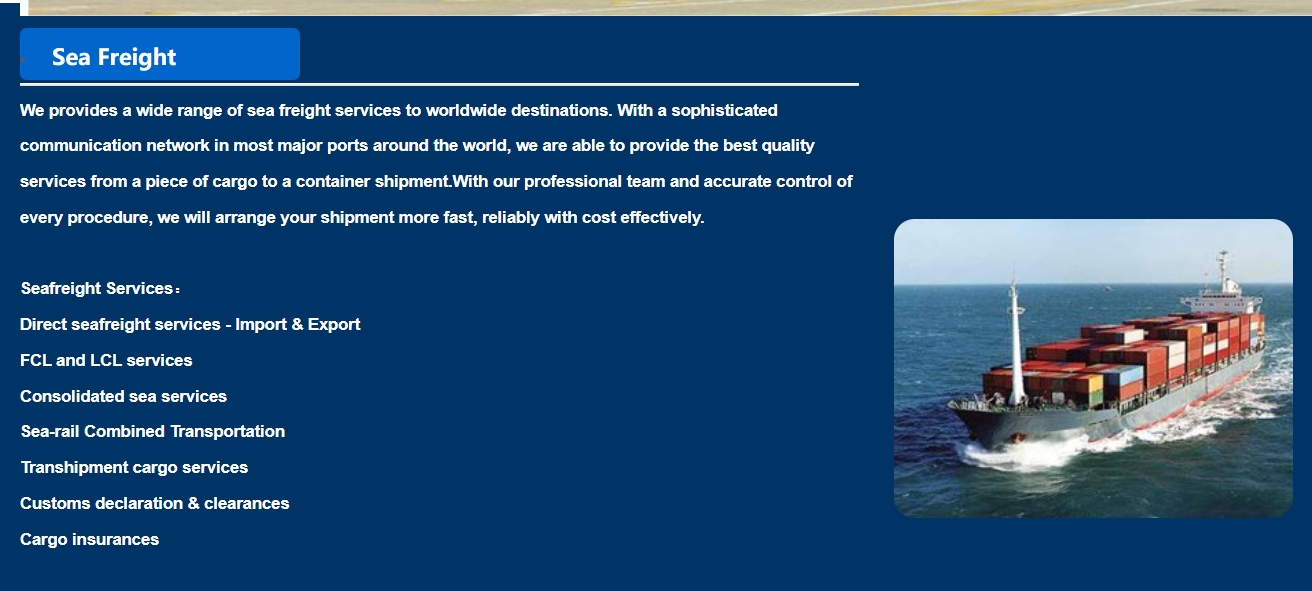 Sea Freight

We provides a wide range of sea freight services to worldwide destinations. With a sophisticated communication network in most major ports around the world, we are able to provide the best quality services from a piece of cargo to a container shipment.With our professional team and accurate control of every procedure, we will arrange your shipment more fast, reliably with cost effectively.

Seafreight Services：
Direct seafreight services - Import & Export
FCL and LCL services
Consolidated sea services
Sea-rail Combined Transportation
Transhipment cargo services
Customs declaration & clearances
Cargo insurances